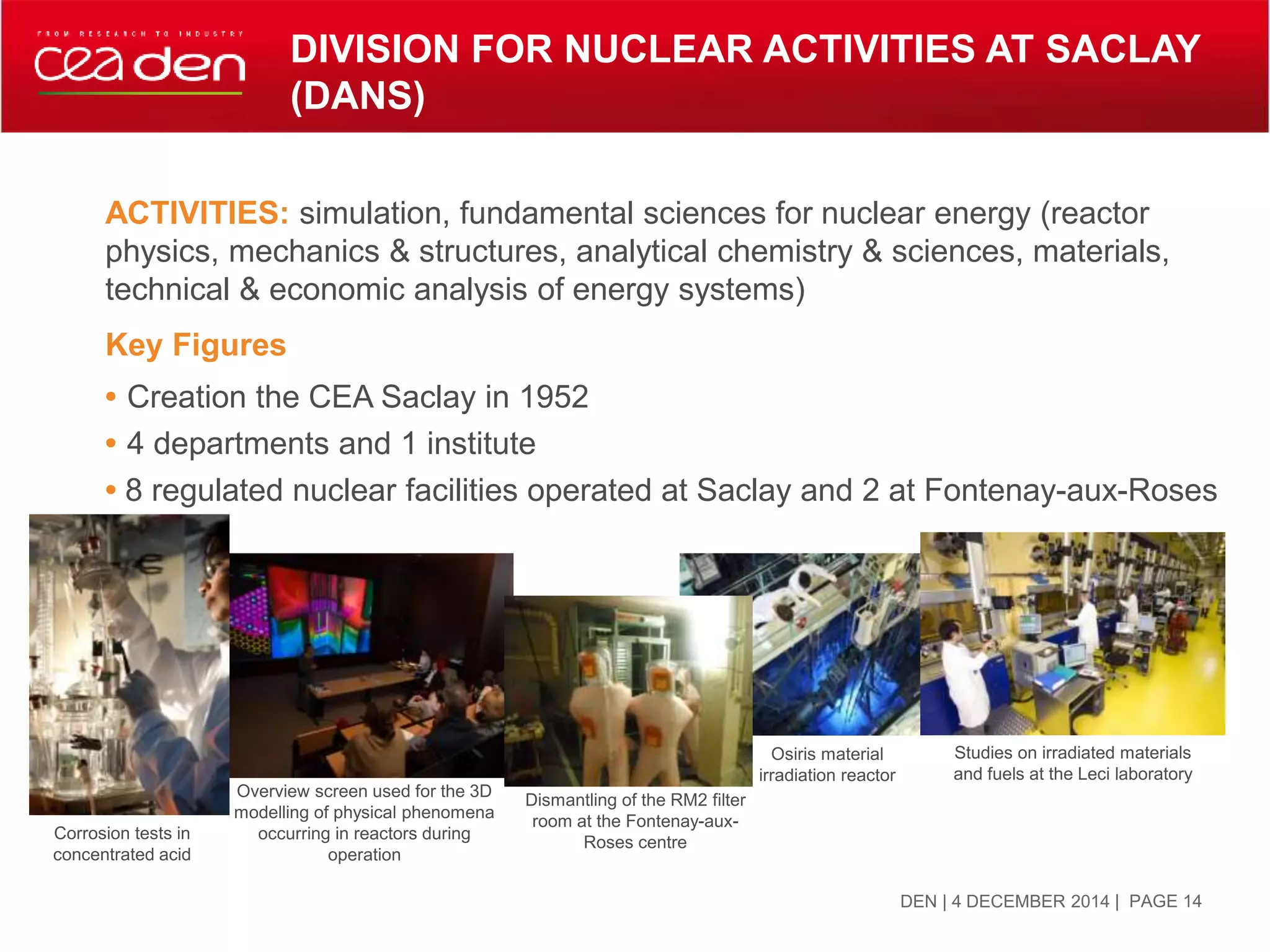 FROM RESEARCH TO INDUSTRY
cea den

DIVISION FOR NUCLEAR ACTIVITIES AT SACLAY (DANS)

ACTIVITIES: simulation, fundamental sciences for nuclear energy (reactor physics, mechanics & structures, analytical chemistry & sciences, materials, technical & economic analysis of energy systems)

Key Figures

• Creation the CEA Saclay in 1952
• 4 departments and 1 institute
• 8 regulated nuclear facilities operated at Saclay and 2 at Fontenay-aux-Roses

Corrosion tests in concentrated acid

Overview screen used for the 3D modelling of physical phenomena occurring in reactors during operation

Dismantling of the RM2 filter room at the Fontenay-aux-Roses centre

Osiris material irradiation reactor

Studies on irradiated materials and fuels at the Leci laboratory

DEN | 4 DECEMBER 2014 | PAGE 14